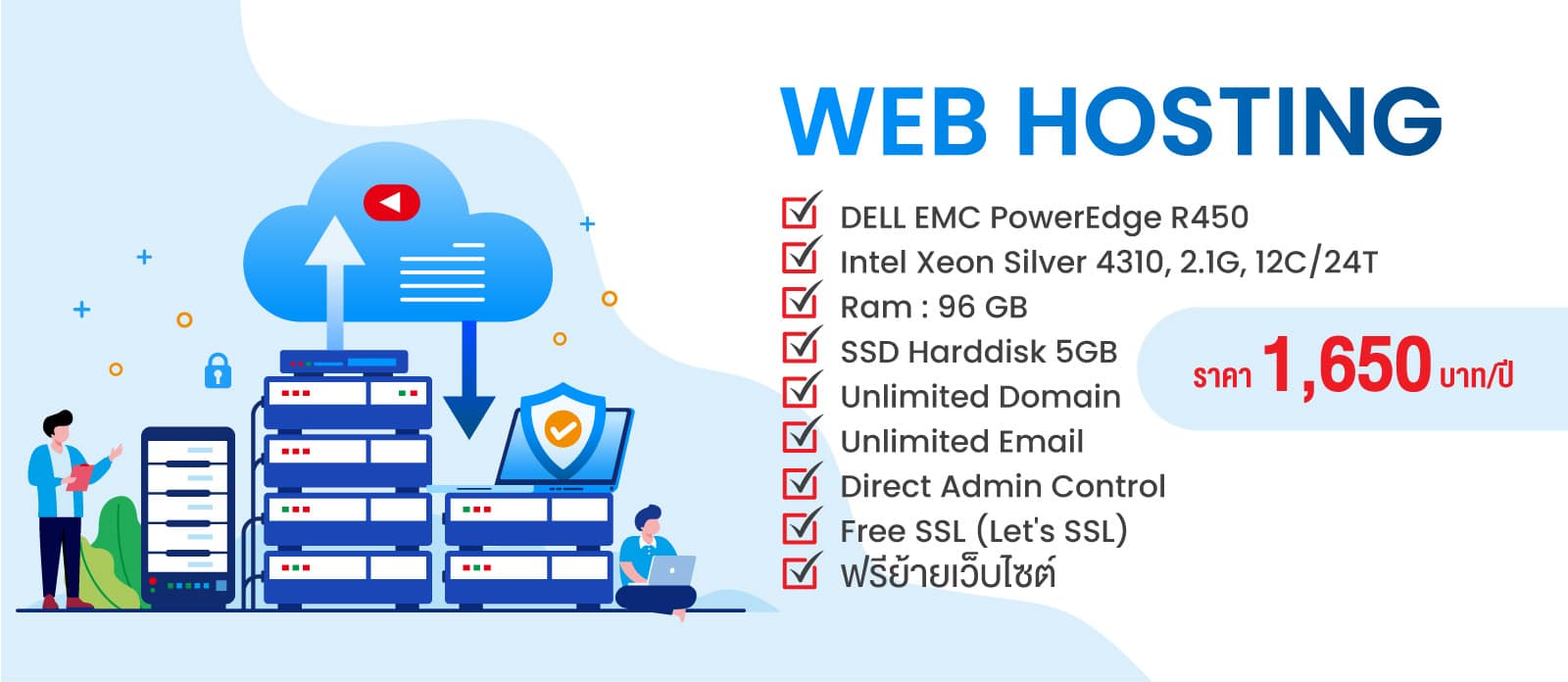 WEB HOSTING

DELL EMC PowerEdge R450
Intel Xeon Silver 4310, 2.1G, 12C/24T
Ram : 96 GB
SSD Harddisk 5GB
Unlimited Domain
Unlimited Email
Direct Admin Control
Free SSL (Let's SSL)
ฟรีย้ายเว็บไซต์

ราคา 1,650 บาท/ปี